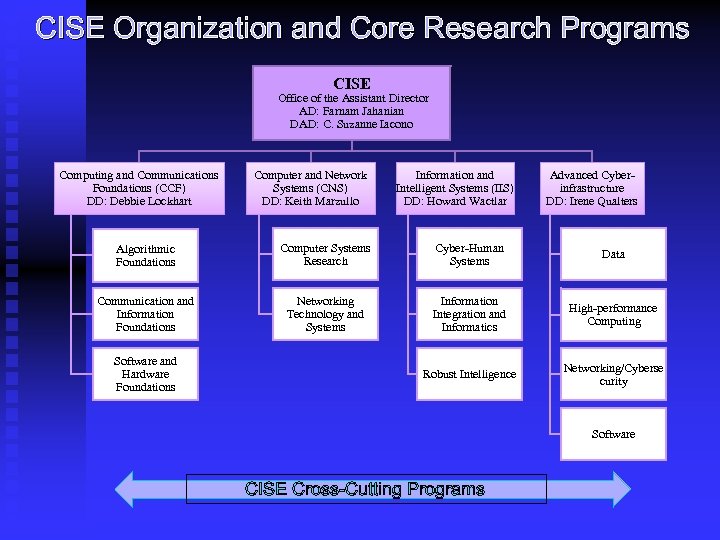 CISE Organization and Core Research Programs

CISE
Office of the Assistant Director
AD: Farnam Jahanian
DAD: C. Suzanne Iacono

Computing and Communications Foundations (CCF)
DD: Debbie Lockhart

Algorithmic Foundations

Communication and Information Foundations

Software and Hardware Foundations

Computer and Network Systems (CNS)
DD: Keith Marzullo

Computer Systems Research

Networking Technology and Systems

Information and Intelligent Systems (IIS)
DD: Howard Wactlar

Cyber-Human Systems

Information Integration and Informatics

Robust Intelligence

Advanced Cyber-infrastructure
DD: Irene Qualters

Data

High-performance Computing

Networking/Cybersecurity

Software

CISE Cross-Cutting Programs